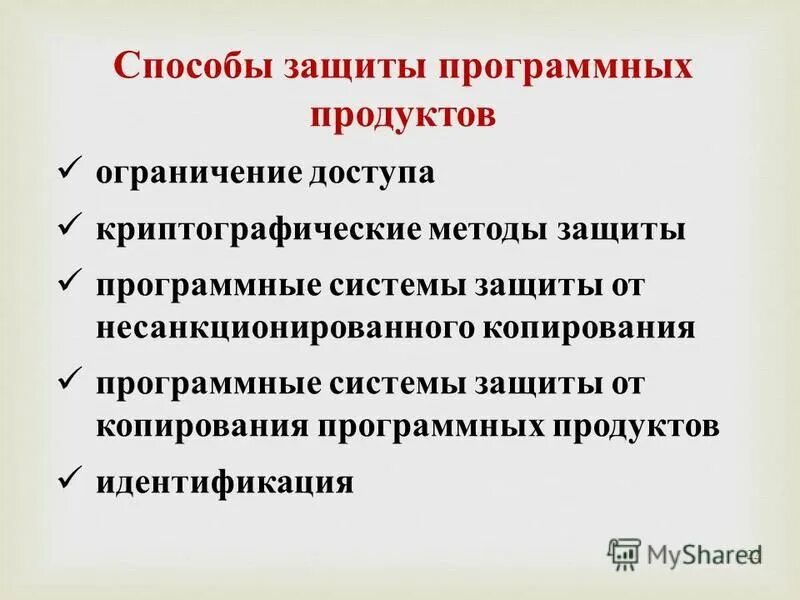 Способы защиты программных продуктов

✓ ограничение доступа

✓ криптографические методы защиты

✓ программные системы защиты от несанкционированного копирования

✓ программные системы защиты от копирования программных продуктов

✓ идентификация

MyShared